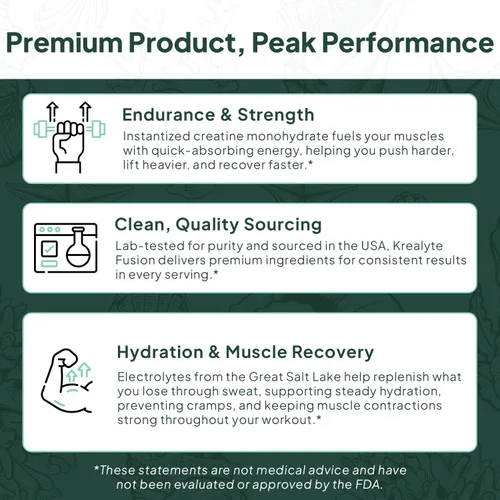 Premium Product, Peak Performance

Endurance & Strength

Instantized creatine monohydrate fuels your muscles with quick-absorbing energy, helping you push harder, lift heavier, and recover faster.*

Clean, Quality Sourcing

Lab-tested for purity and sourced in the USA, Krealyte Fusion delivers premium ingredients for consistent results in every serving.*

Hydration & Muscle Recovery

Electrolytes from the Great Salt Lake help replenish what you lose through sweat, supporting steady hydration, preventing cramps, and keeping muscle contractions strong throughout your workout.*

*These statements are not medical advice and have not been evaluated or approved by the FDA.